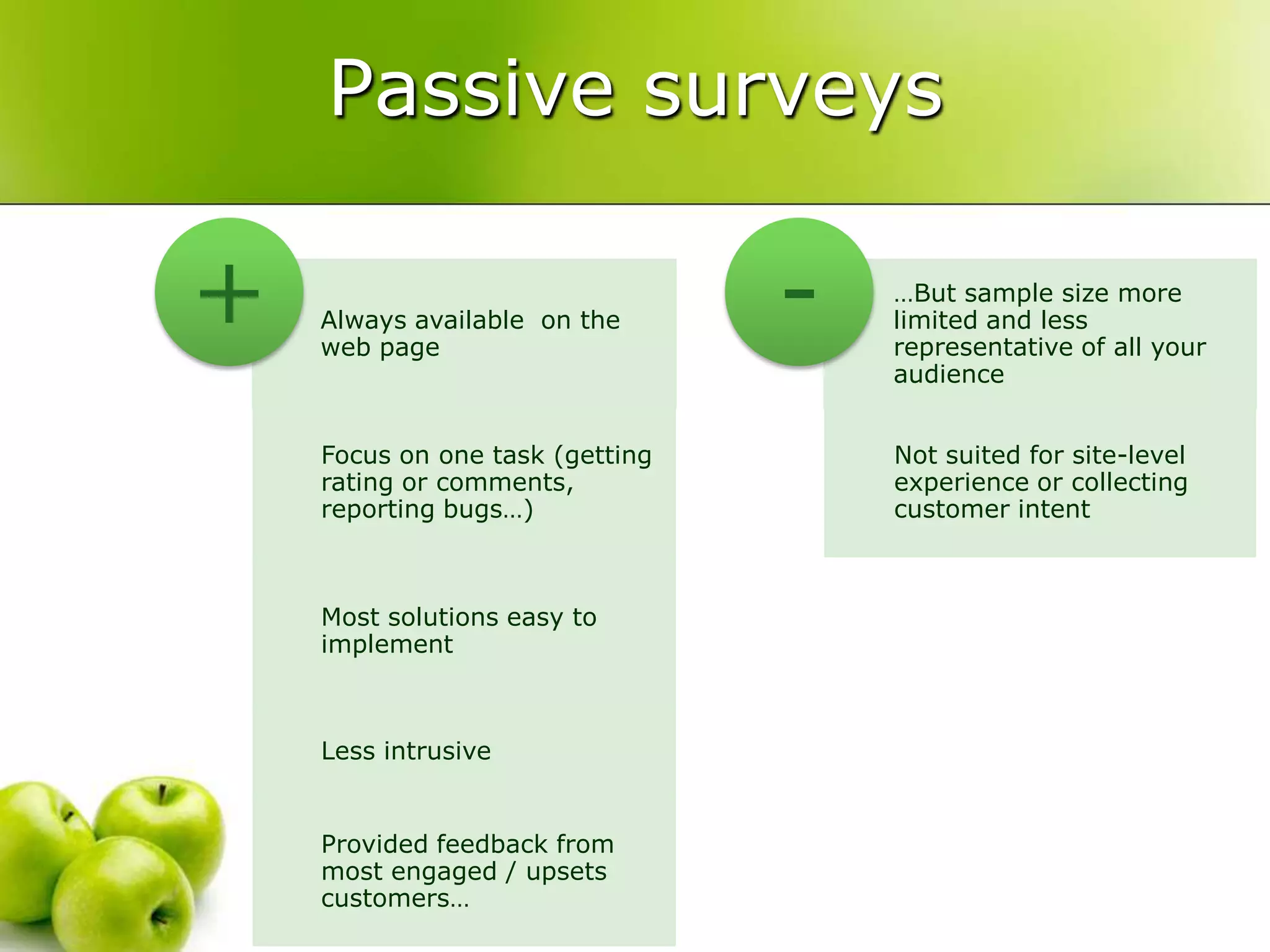 Passive surveys

+

Always available on the web page

Focus on one task (getting rating or comments, reporting bugs…)

Most solutions easy to implement

Less intrusive

Provided feedback from most engaged / upsets customers…

-

…But sample size more limited and less representative of all your audience

Not suited for site-level experience or collecting customer intent